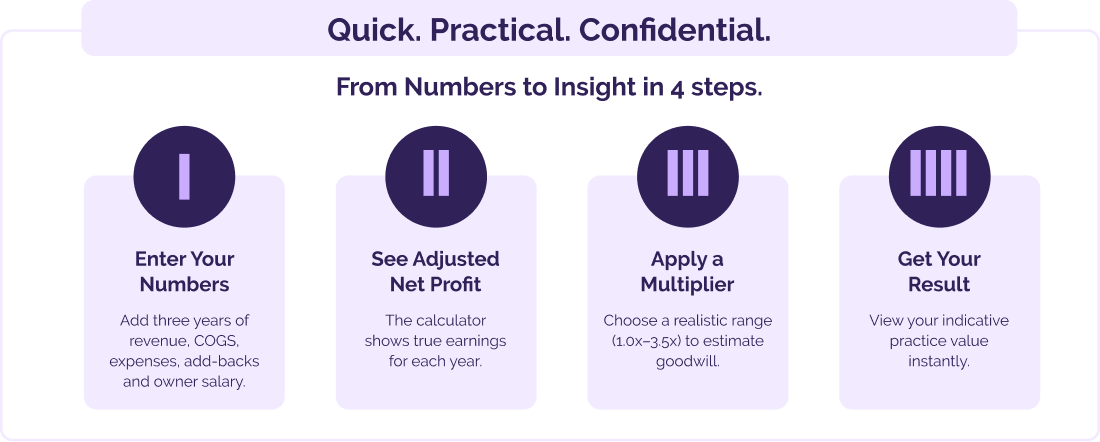 Quick. Practical. Confidential.

From Numbers to Insight in 4 steps.

I

Enter Your Numbers

Add three years of revenue, COGS, expenses, add-backs and owner salary.

II

See Adjusted Net Profit

The calculator shows true earnings for each year.

III

Apply a Multiplier

Choose a realistic range (1.0x–3.5x) to estimate goodwill.

IIII

Get Your Result

View your indicative practice value instantly.